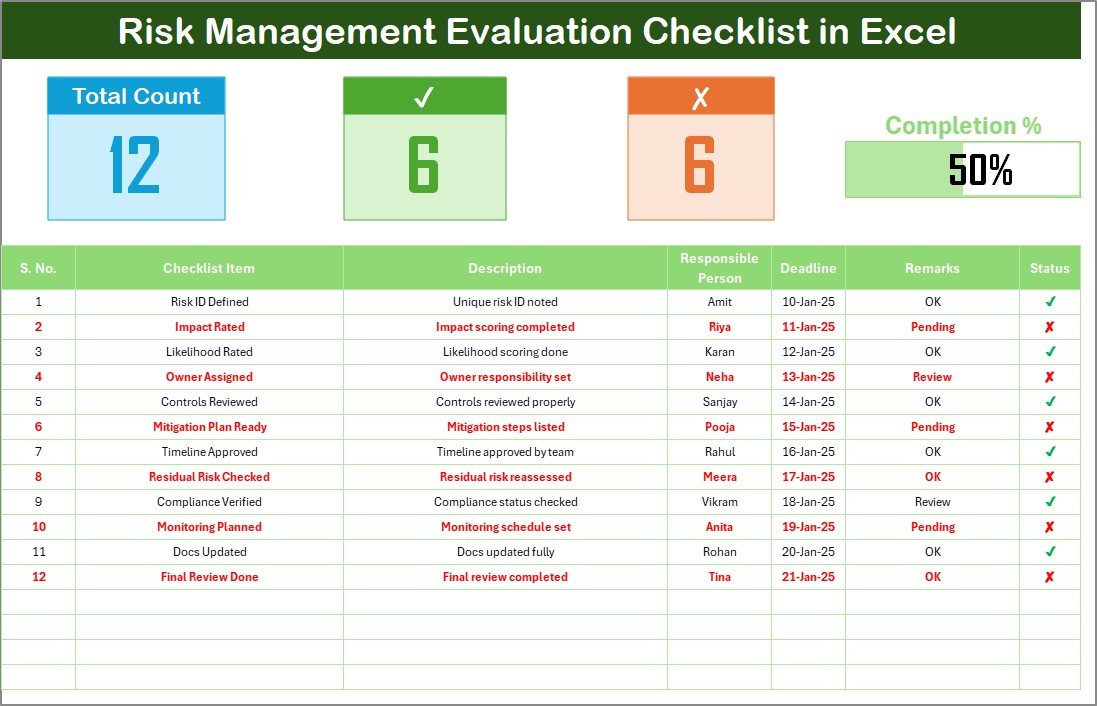 Risk Management Evaluation Checklist in Excel

Total Count
12

✓
6

✗
6

Completion %
50%

| S. No. | Checklist Item | Description | Responsible Person | Deadline | Remarks | Status |
|---|---|---|---|---|---|---|
| 1 | Risk ID Defined | Unique risk ID noted | Amit | 10-Jan-25 | OK | ✓ |
| 2 | Impact Rated | Impact scoring completed | Riya | 11-Jan-25 | Pending | ✗ |
| 3 | Likelihood Rated | Likelihood scoring done | Karan | 12-Jan-25 | OK | ✓ |
| 4 | Owner Assigned | Owner responsibility set | Neha | 13-Jan-25 | Review | ✗ |
| 5 | Controls Reviewed | Controls reviewed properly | Sanjay | 14-Jan-25 | OK | ✓ |
| 6 | Mitigation Plan Ready | Mitigation steps listed | Pooja | 15-Jan-25 | Pending | ✗ |
| 7 | Timeline Approved | Timeline approved by team | Rahul | 16-Jan-25 | OK | ✓ |
| 8 | Residual Risk Checked | Residual risk reassessed | Meera | 17-Jan-25 | OK | ✗ |
| 9 | Compliance Verified | Compliance status checked | Vikram | 18-Jan-25 | Review | ✓ |
| 10 | Monitoring Planned | Monitoring schedule set | Anita | 19-Jan-25 | Pending | ✗ |
| 11 | Docs Updated | Docs updated fully | Rohan | 20-Jan-25 | OK | ✓ |
| 12 | Final Review Done | Final review completed | Tina | 21-Jan-25 | OK | ✗ |